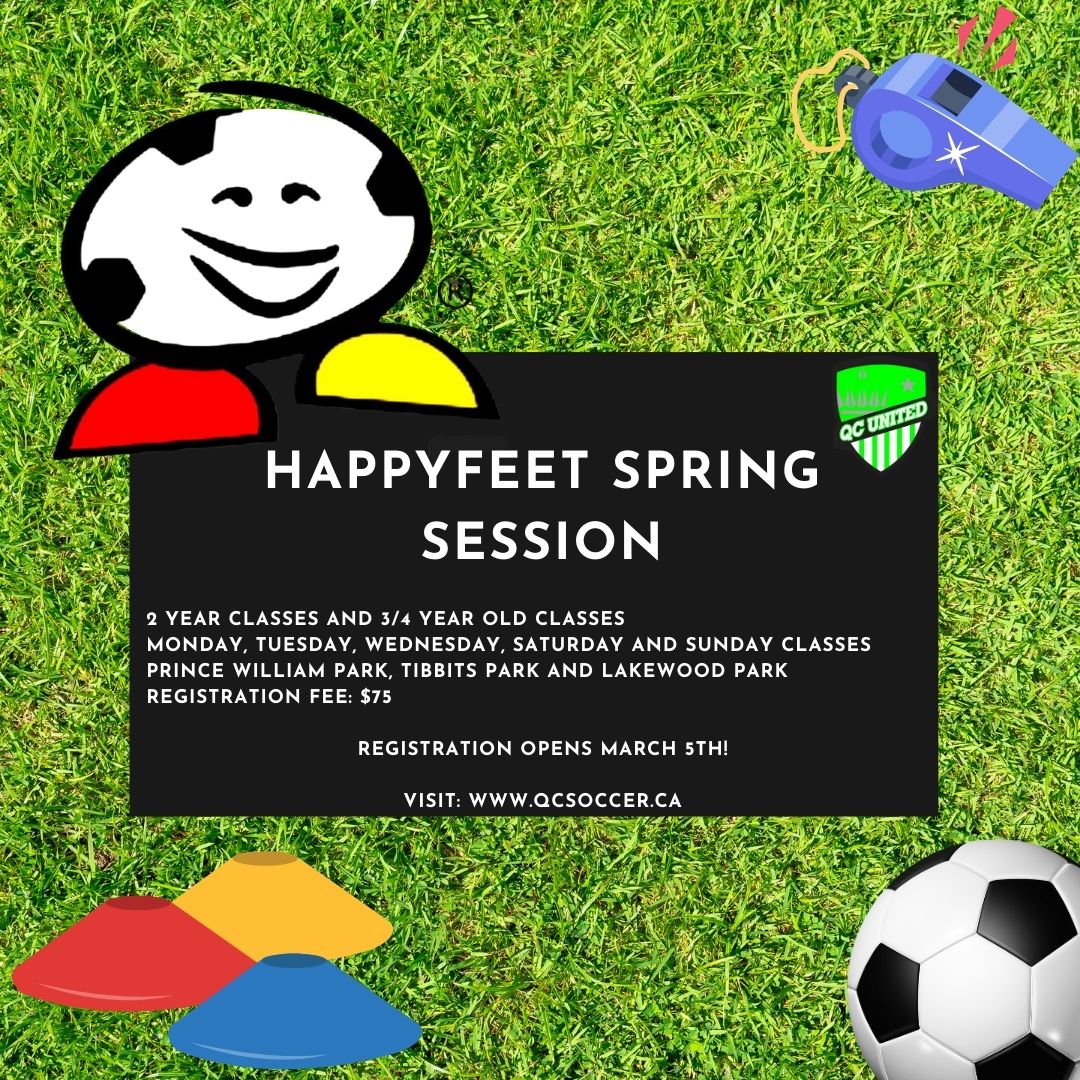 ®

QC UNITED

HAPPYFEET SPRING SESSION

2 YEAR CLASSES AND 3/4 YEAR OLD CLASSES
MONDAY, TUESDAY, WEDNESDAY, SATURDAY AND SUNDAY CLASSES
PRINCE WILLIAM PARK, TIBBITS PARK AND LAKEWOOD PARK
REGISTRATION FEE: $75

REGISTRATION OPENS MARCH 5TH!

VISIT: WWW.QCSOCCER.CA